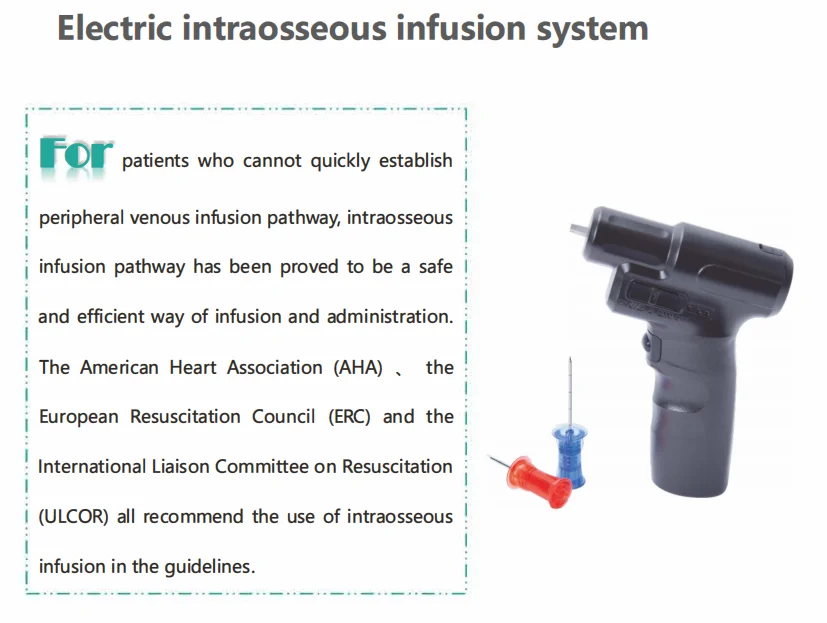 Electric intraosseous infusion system

For patients who cannot quickly establish peripheral venous infusion pathway, intraosseous infusion pathway has been proved to be a safe and efficient way of infusion and administration. The American Heart Association (AHA) 、 the European Resuscitation Council (ERC) and the International Liaison Committee on Resuscitation (ULCOR) all recommend the use of intraosseous infusion in the guidelines.